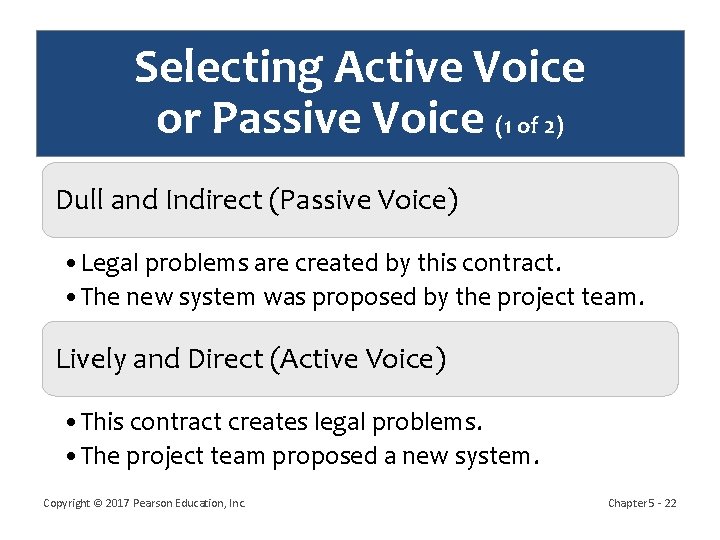 Selecting Active Voice or Passive Voice (1 of 2)

Dull and Indirect (Passive Voice)

• Legal problems are created by this contract.
• The new system was proposed by the project team.

Lively and Direct (Active Voice)

• This contract creates legal problems.
• The project team proposed a new system.

Copyright © 2017 Pearson Education, Inc.

Chapter 5 - 22